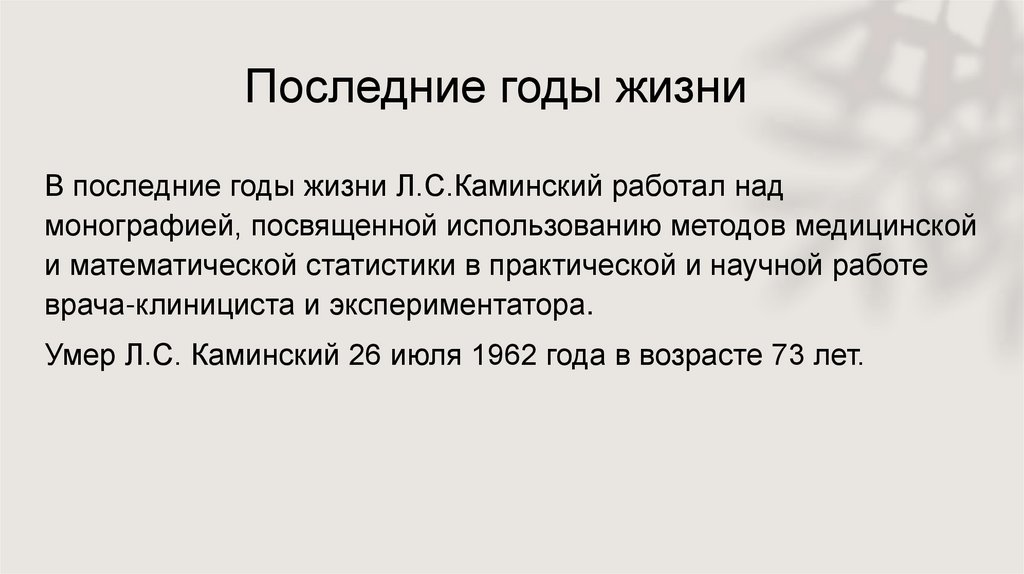 Последние годы жизни

В последние годы жизни Л.С.Каминский работал над монографией, посвященной использованию методов медицинской и математической статистики в практической и научной работе врача-клинициста и экспериментатора.

Умер Л.С. Каминский 26 июля 1962 года в возрасте 73 лет.